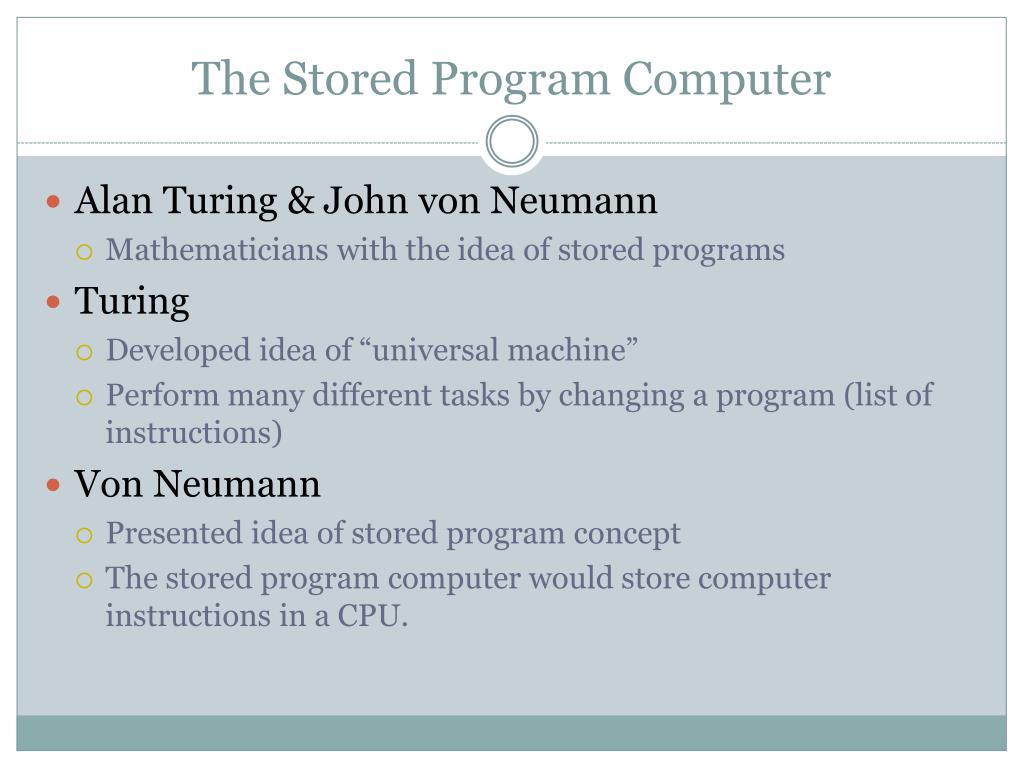 The Stored Program Computer

- Alan Turing & John von Neumann
  - Mathematicians with the idea of stored programs
- Turing
  - Developed idea of “universal machine”
  - Perform many different tasks by changing a program (list of instructions)
- Von Neumann
  - Presented idea of stored program concept
  - The stored program computer would store computer instructions in a CPU.